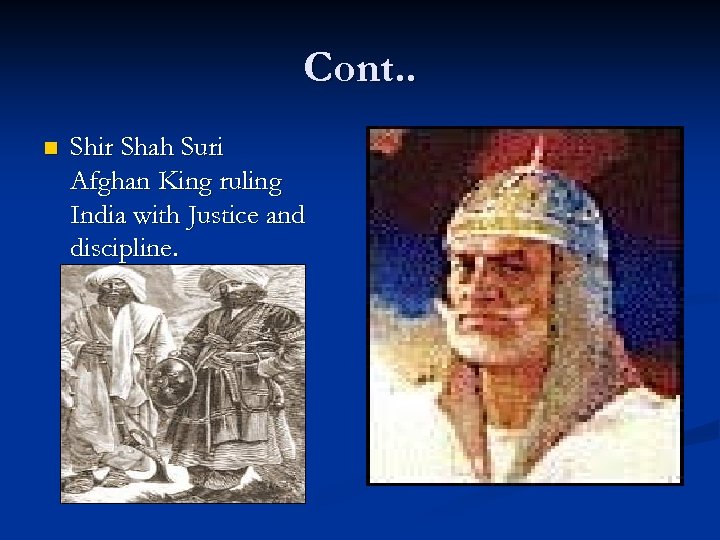 Cont..

Shir Shah Suri Afghan King ruling India with Justice and discipline.